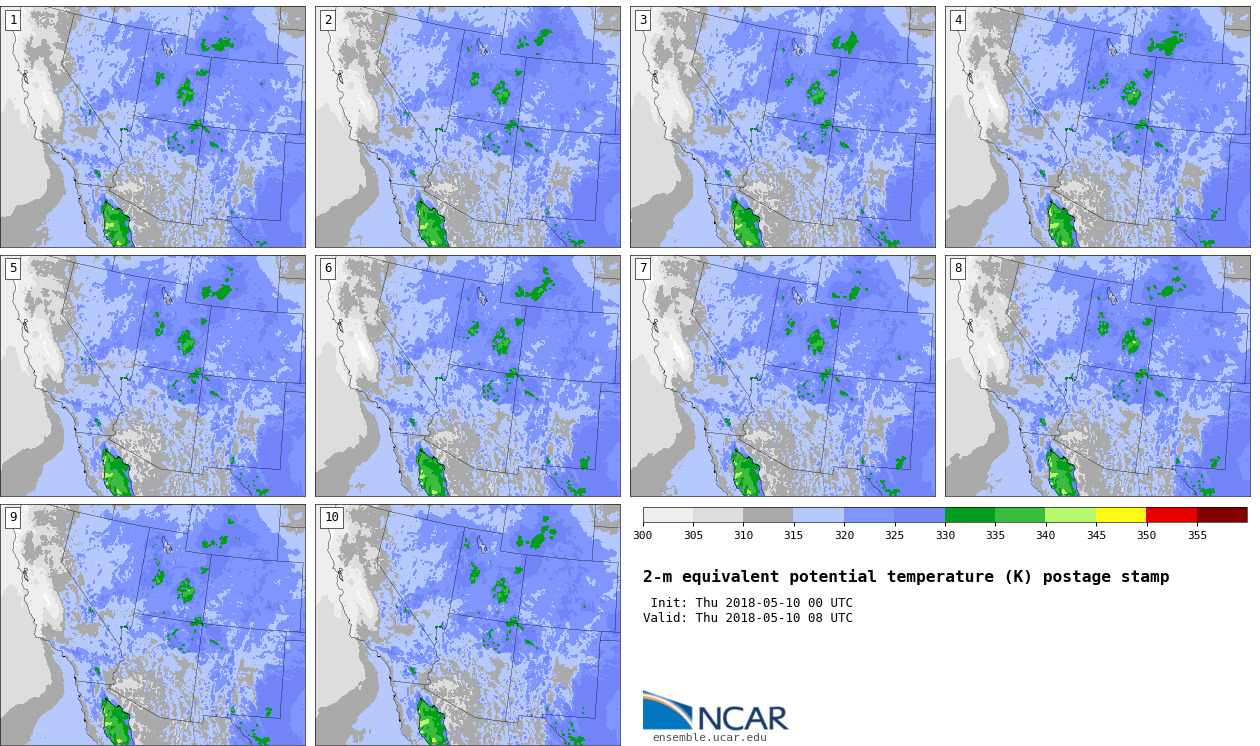 1

2

3

4

5

6

7

8

9

10

300 305 310 315 320 325 330 335 340 345 350 355

2-m equivalent potential temperature (K) postage stamp

Init: Thu 2018-05-10 00 UTC
Valid: Thu 2018-05-10 08 UTC

NCAR
ensemble.ucar.edu